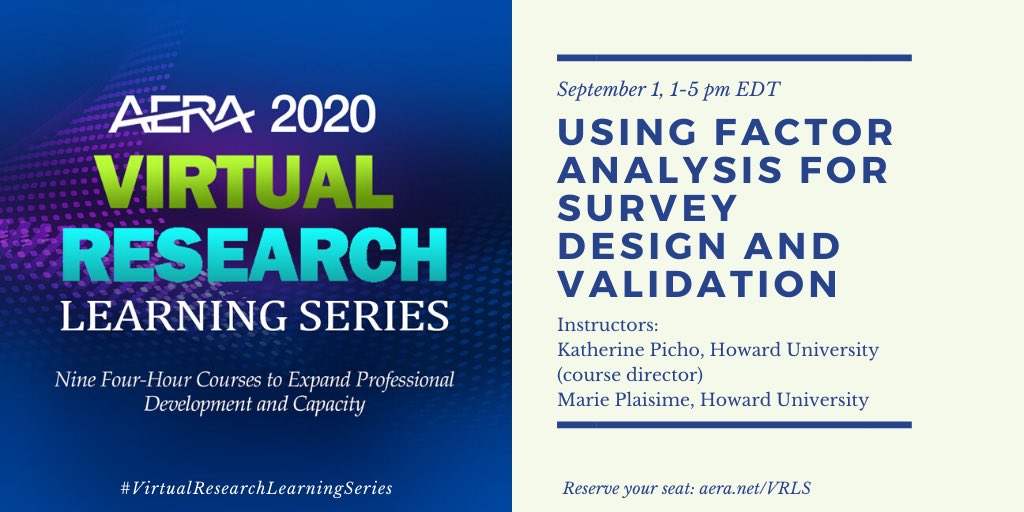 AERA 2020
VIRTUAL
RESEARCH
LEARNING SERIES

Nine Four-Hour Courses to Expand Professional Development and Capacity

#VirtualResearchLearningSeries

September 1, 1-5 pm EDT

USING FACTOR ANALYSIS FOR SURVEY DESIGN AND VALIDATION

Instructors:
Katherine Picho, Howard University (course director)
Marie Plaisime, Howard University

Reserve your seat: aera.net/VRLS